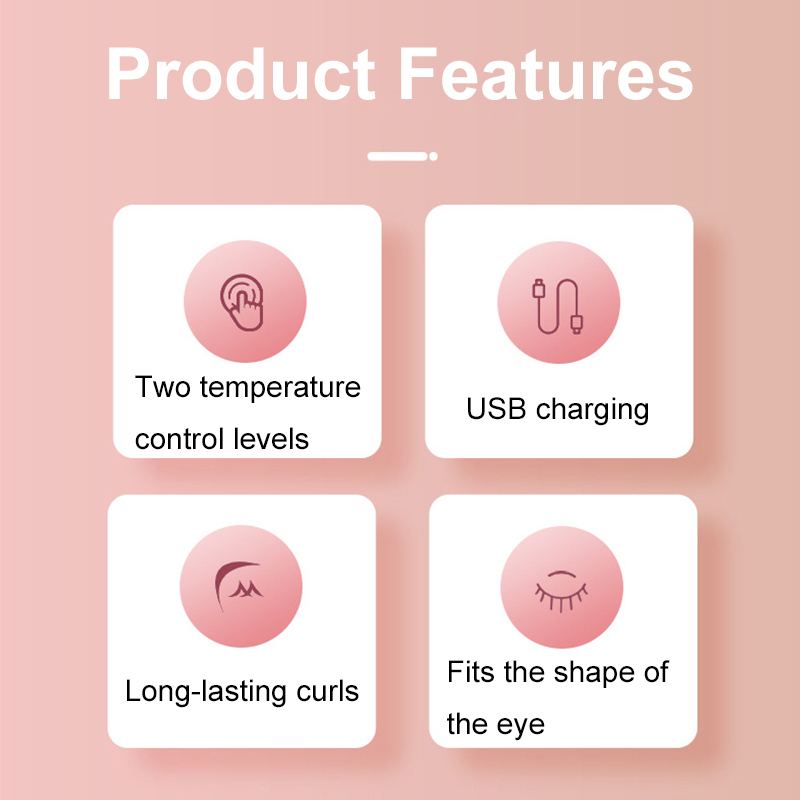 Product Features

Two temperature control levels

USB charging

Long-lasting curls

Fits the shape of the eye